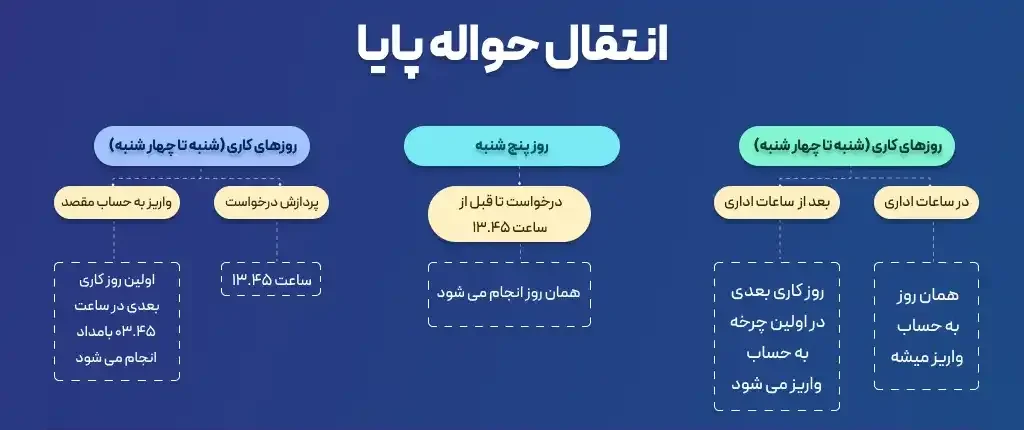 انتقال حواله پایا

روزهای کاری (شنبه تا چهار شنبه)

در ساعات اداری

همان روز به حساب واریز میشه

بعد از ساعات اداری

روز کاری بعدی در اولین چرخه به حساب واریز می شود

روز پنج شنبه

درخواست تا قبل از ساعت ۱۳.۴۵

همان روز انجام می شود

روزهای کاری (شنبه تا چهار شنبه)

پردازش درخواست

ساعت ۱۳.۴۵

واریز به حساب مقصد

اولین روز کاری بعدی در ساعت ۰۳.۴۵ بامداد انجام می شود